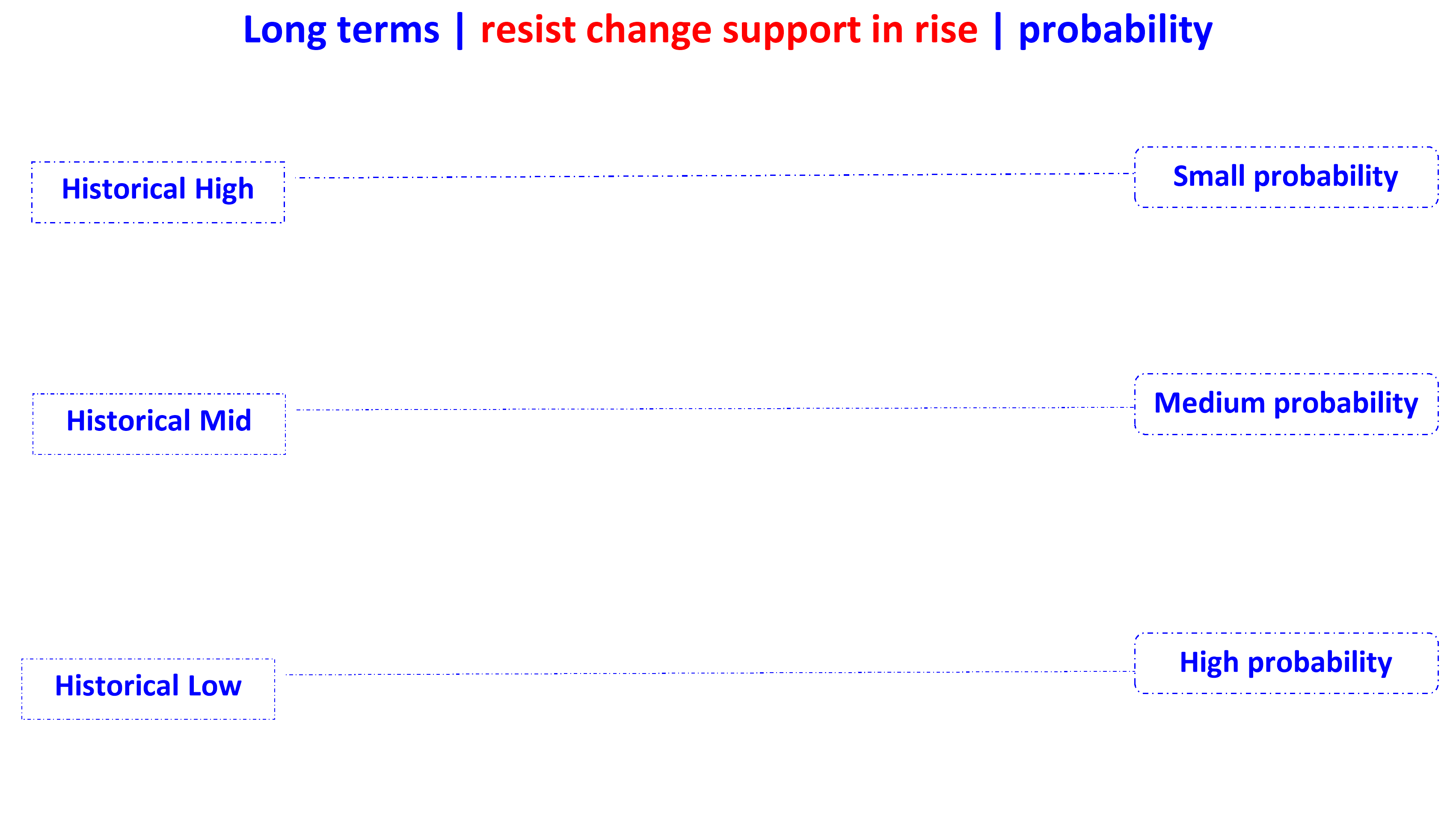 Long terms | resist change support in rise | probability

Historical High

Small probability

Historical Mid

Medium probability

Historical Low

High probability